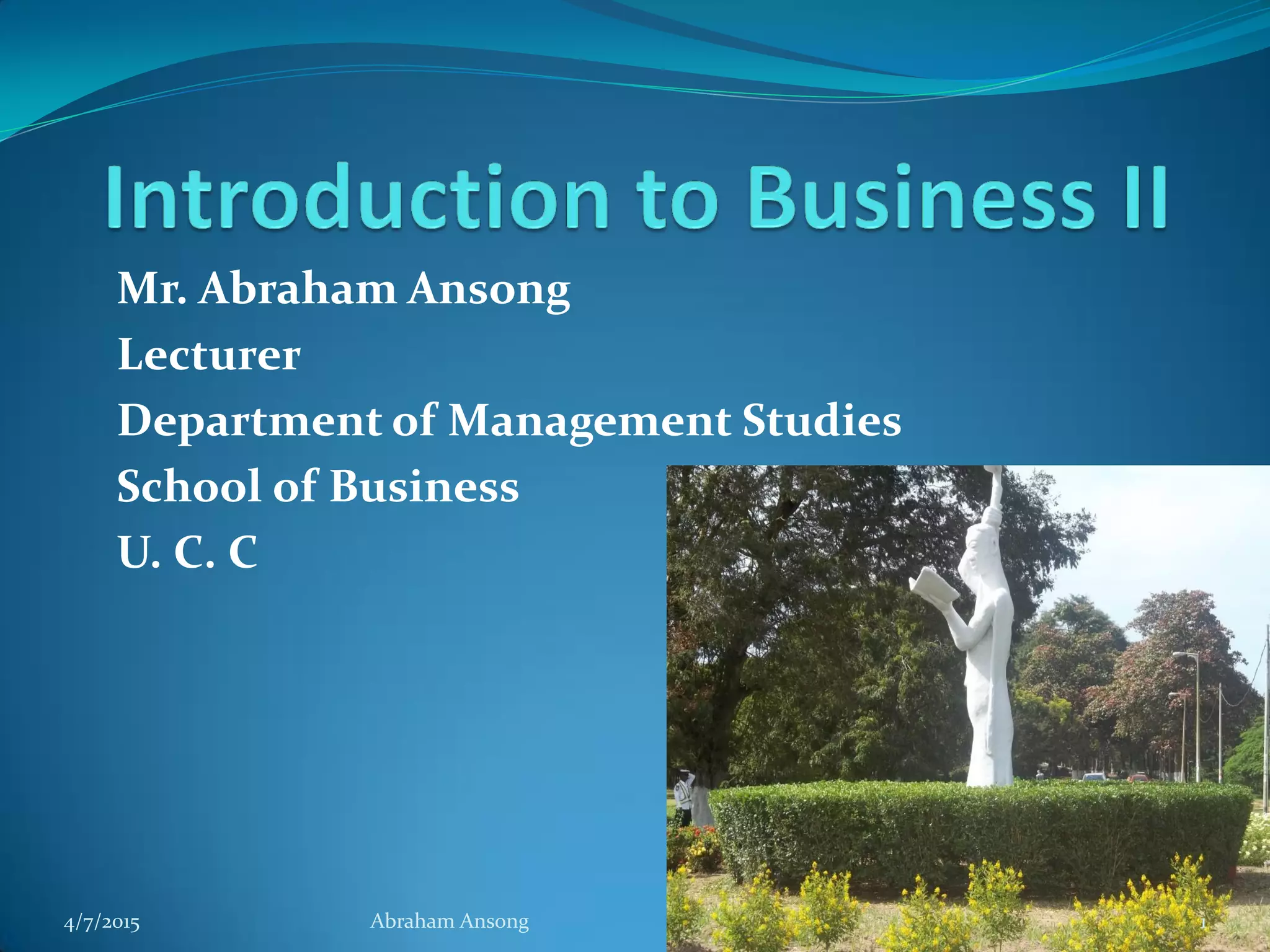 Introduction to Business II

Mr. Abraham Ansong

Lecturer

Department of Management Studies

School of Business

U. C. C

4/7/2015

Abraham Ansong

1